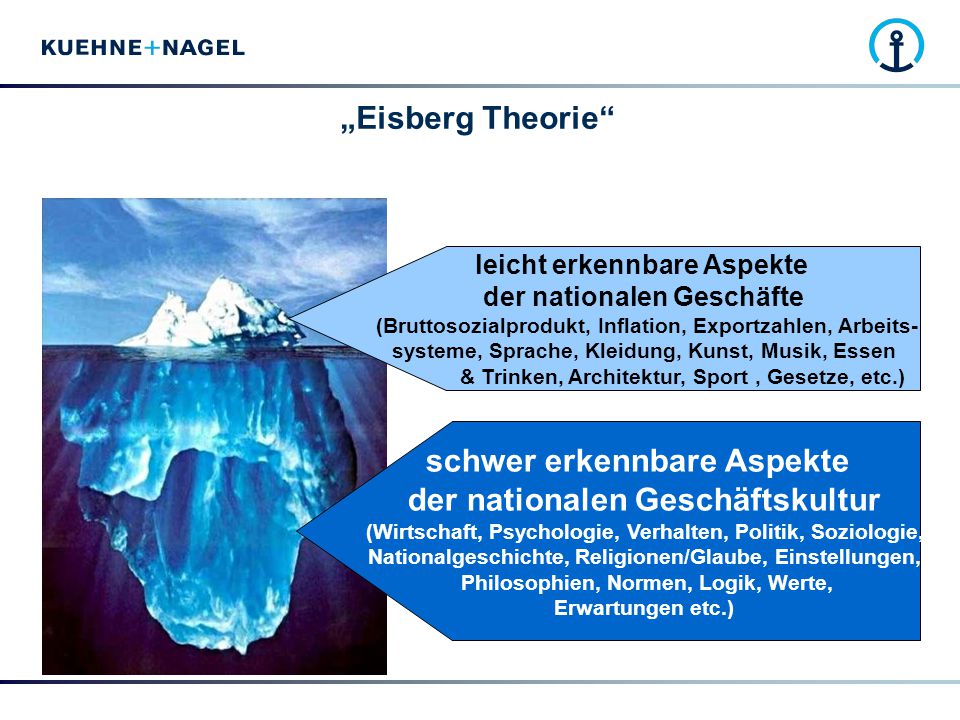 KUEHNE+NAGEL

„Eisberg Theorie“

leicht erkennbare Aspekte der nationalen Geschäfte
(Bruttosozialprodukt, Inflation, Exportzahlen, Arbeitssysteme, Sprache, Kleidung, Kunst, Musik, Essen & Trinken, Architektur, Sport , Gesetze, etc.)

schwer erkennbare Aspekte der nationalen Geschäftskultur
(Wirtschaft, Psychologie, Verhalten, Politik, Soziologie, Nationalgeschichte, Religionen/Glaube, Einstellungen, Philosophien, Normen, Logik, Werte, Erwartungen etc.)